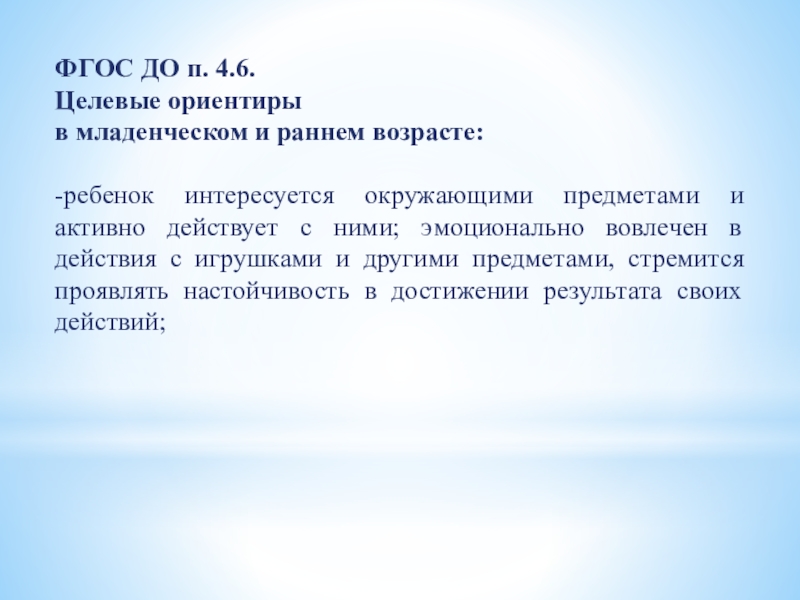 ФГОС ДО п. 4.6.
Целевые ориентиры
в младенческом и раннем возрасте:

-ребенок интересуется окружающими предметами и активно действует с ними; эмоционально вовлечен в действия с игрушками и другими предметами, стремится проявлять настойчивость в достижении результата своих действий;